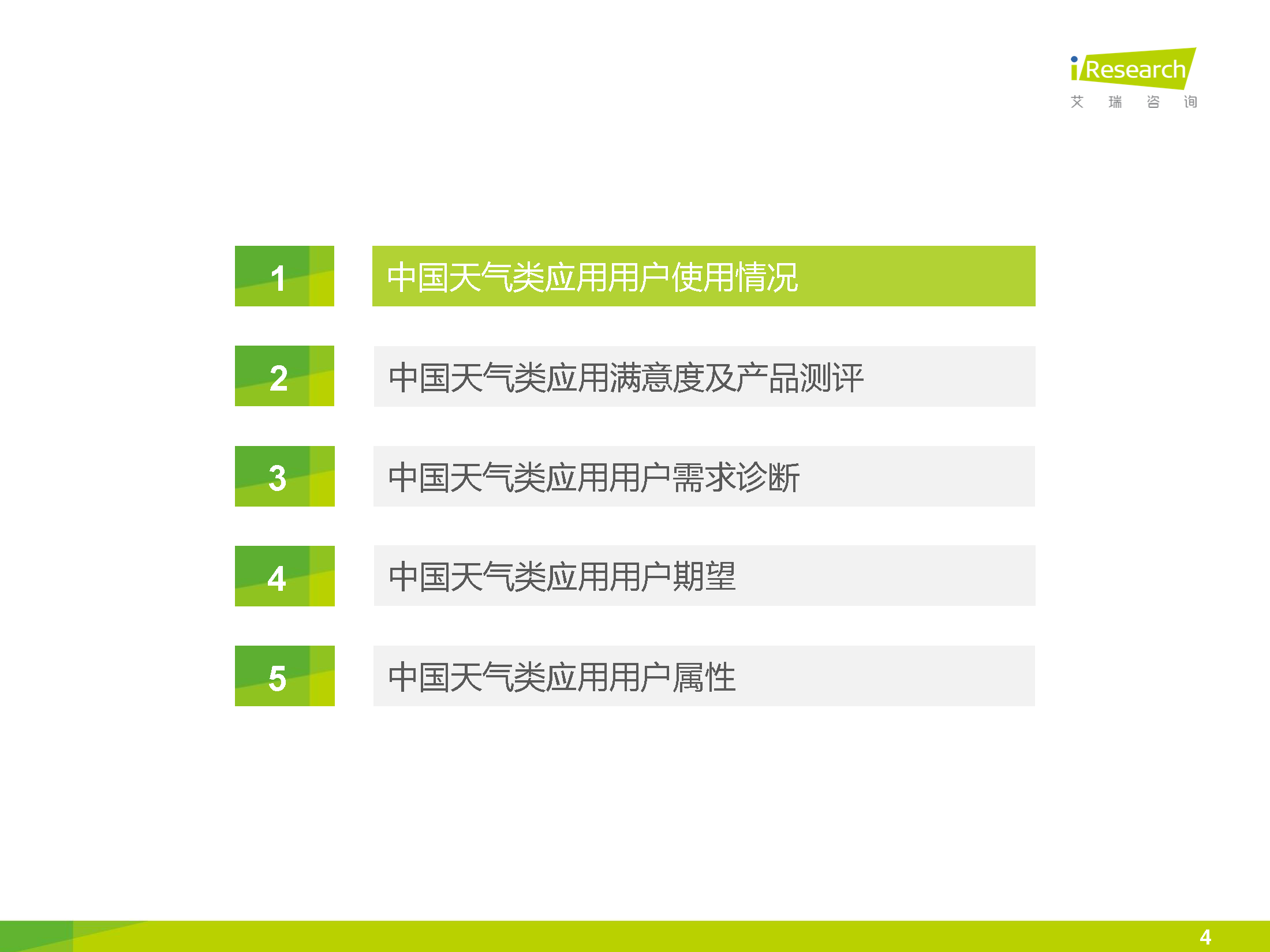 iResearch
艾 瑞 咨 询

1 中国天气类应用用户使用情况

2 中国天气类应用满意度及产品测评

3 中国天气类应用用户需求诊断

4 中国天气类应用用户期望

5 中国天气类应用用户属性

4